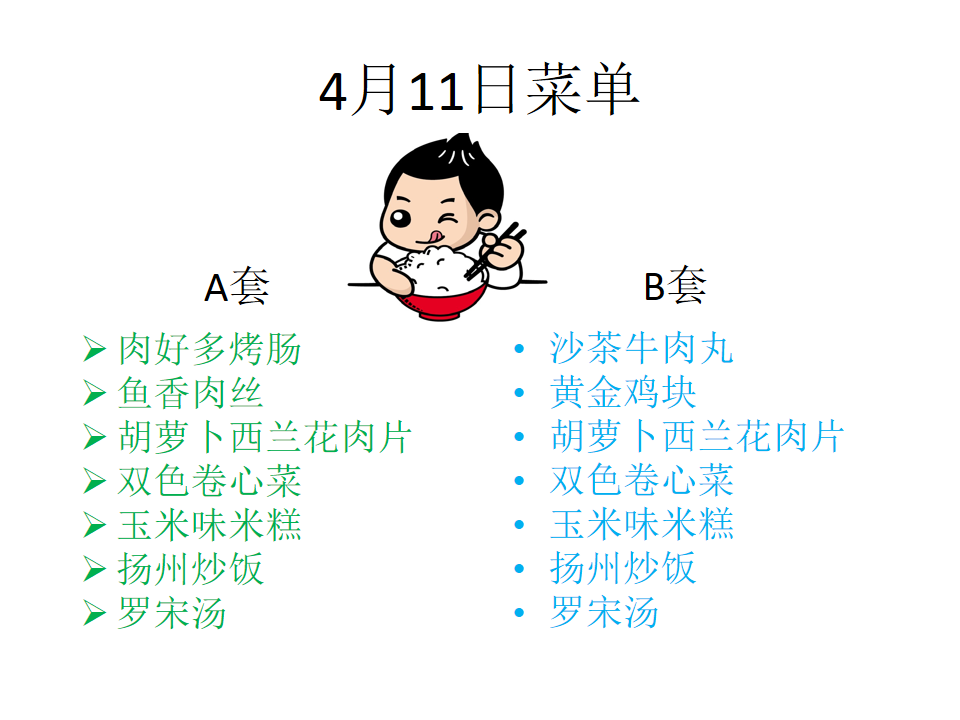 4月11日菜单

A套

➢ 肉好多烤肠
➢ 鱼香肉丝
➢ 胡萝卜西兰花肉片
➢ 双色卷心菜
➢ 玉米味米糕
➢ 扬州炒饭
➢ 罗宋汤

B套

• 沙茶牛肉丸
• 黄金鸡块
• 胡萝卜西兰花肉片
• 双色卷心菜
• 玉米味米糕
• 扬州炒饭
• 罗宋汤